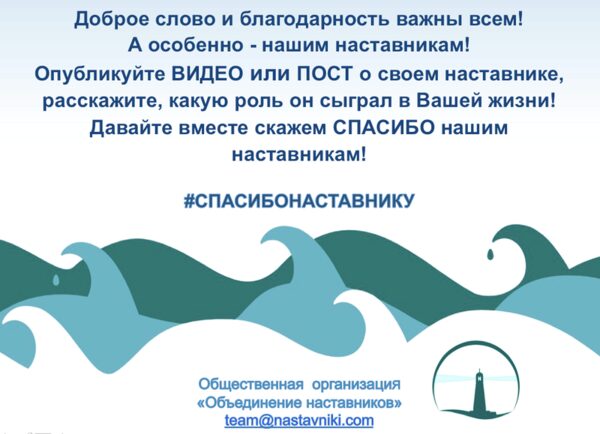 Доброе слово и благодарность важны всем!
А особенно - нашим наставникам!
Опубликуйте ВИДЕО или ПОСТ о своем наставнике, расскажите, какую роль он сыграл в Вашей жизни!
Давайте вместе скажем СПАСИБО нашим наставникам!

#СПАСИБОНАСТАВНИКУ

Общественная организация
«Объединение наставников»
team@nastavniki.com